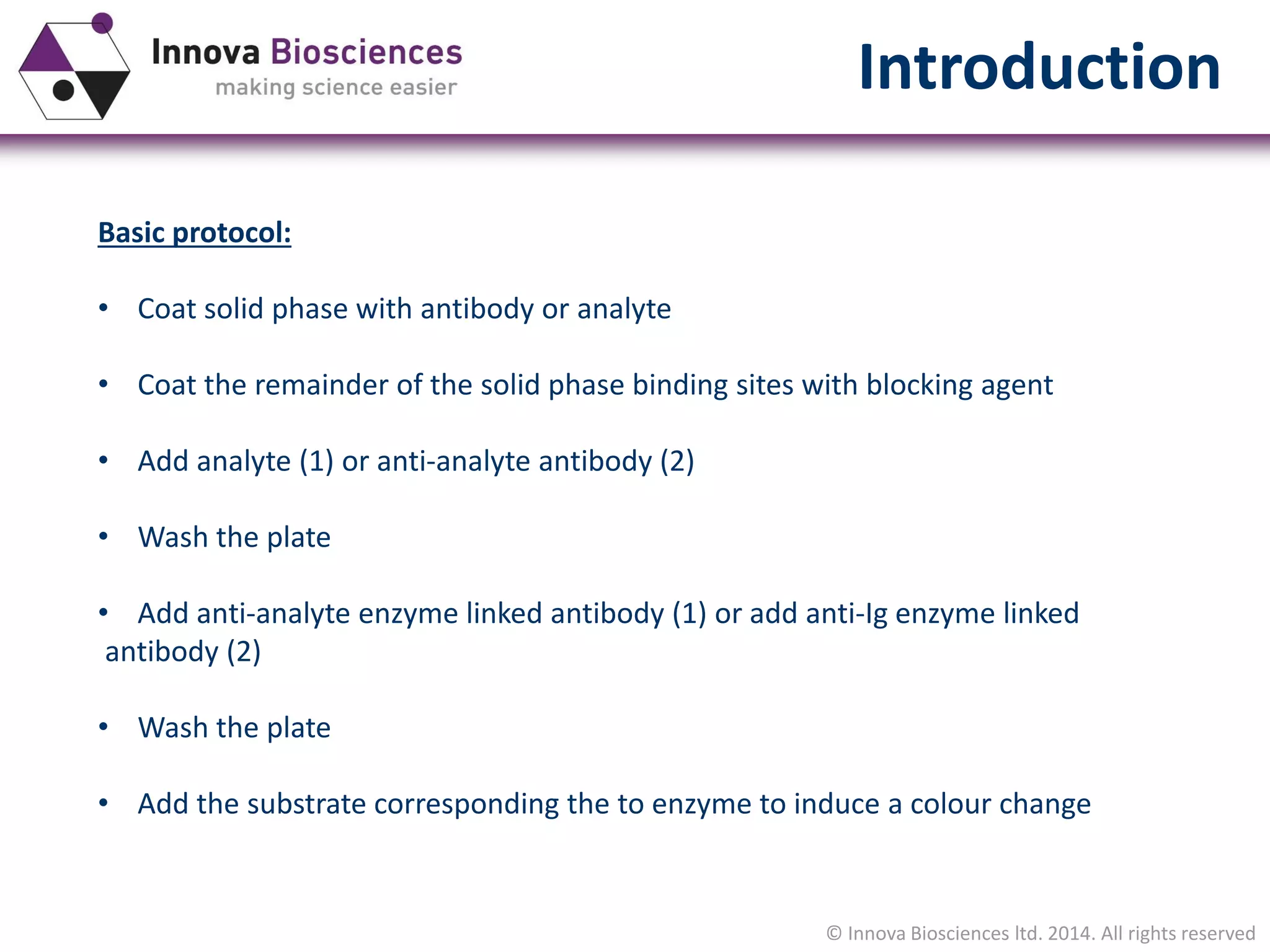 Innova Biosciences
making science easier

Introduction

Basic protocol:

• Coat solid phase with antibody or analyte

• Coat the remainder of the solid phase binding sites with blocking agent

• Add analyte (1) or anti-analyte antibody (2)

• Wash the plate

• Add anti-analyte enzyme linked antibody (1) or add anti-Ig enzyme linked antibody (2)

• Wash the plate

• Add the substrate corresponding the to enzyme to induce a colour change

© Innova Biosciences ltd. 2014. All rights reserved